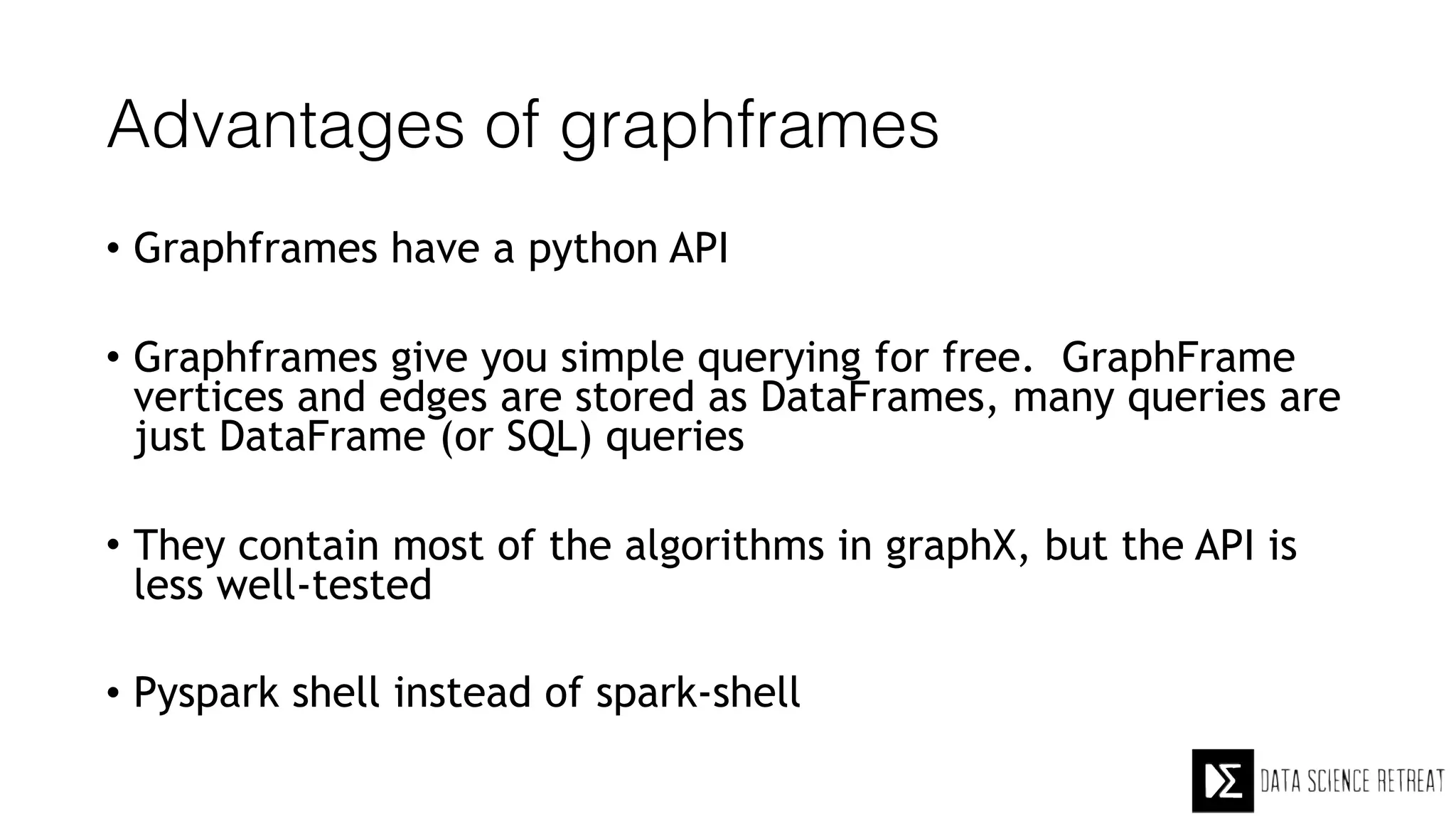 Advantages of graphframes

• Graphframes have a python API

• Graphframes give you simple querying for free. GraphFrame vertices and edges are stored as DataFrames, many queries are just DataFrame (or SQL) queries

• They contain most of the algorithms in graphX, but the API is less well-tested

• Pyspark shell instead of spark-shell

DATA SCIENCE RETREAT